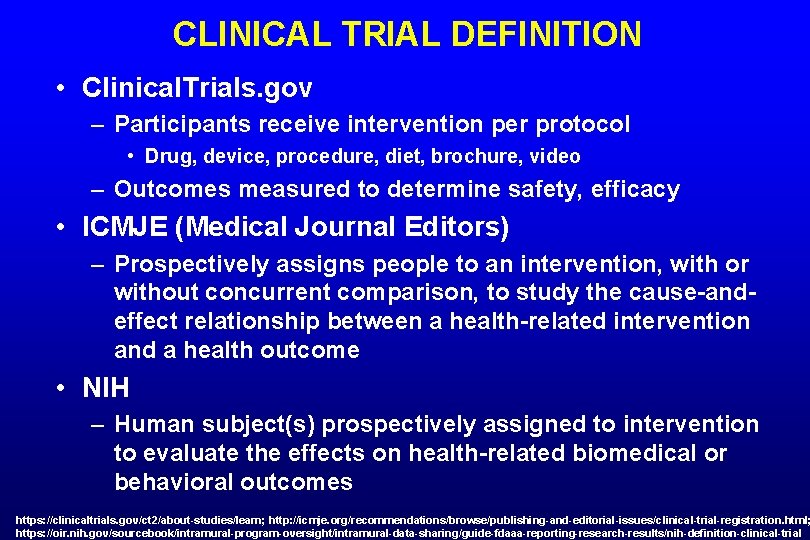 CLINICAL TRIAL DEFINITION

• ClinicalTrials.gov
– Participants receive intervention per protocol
• Drug, device, procedure, diet, brochure, video
– Outcomes measured to determine safety, efficacy

• ICMJE (Medical Journal Editors)
– Prospectively assigns people to an intervention, with or without concurrent comparison, to study the cause-and-effect relationship between a health-related intervention and a health outcome

• NIH
– Human subject(s) prospectively assigned to intervention to evaluate the effects on health-related biomedical or behavioral outcomes

https://clinicaltrials.gov/ct2/about-studies/learn; http://icmje.org/recommendations/browse/publishing-and-editorial-issues/clinical-trial-registration.html; https://oir.nih.gov/sourcebook/intramural-program-oversight/intramural-data-sharing/guide-fdaaa-reporting-research-results/nih-definition-clinical-trial